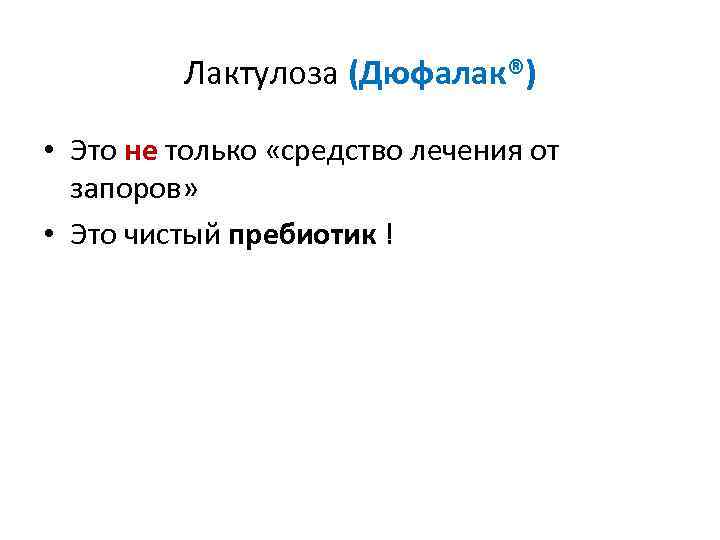 Лактулоза (Дюфалак®)

• Это не только «средство лечения от запоров»

• Это чистый пребиотик !